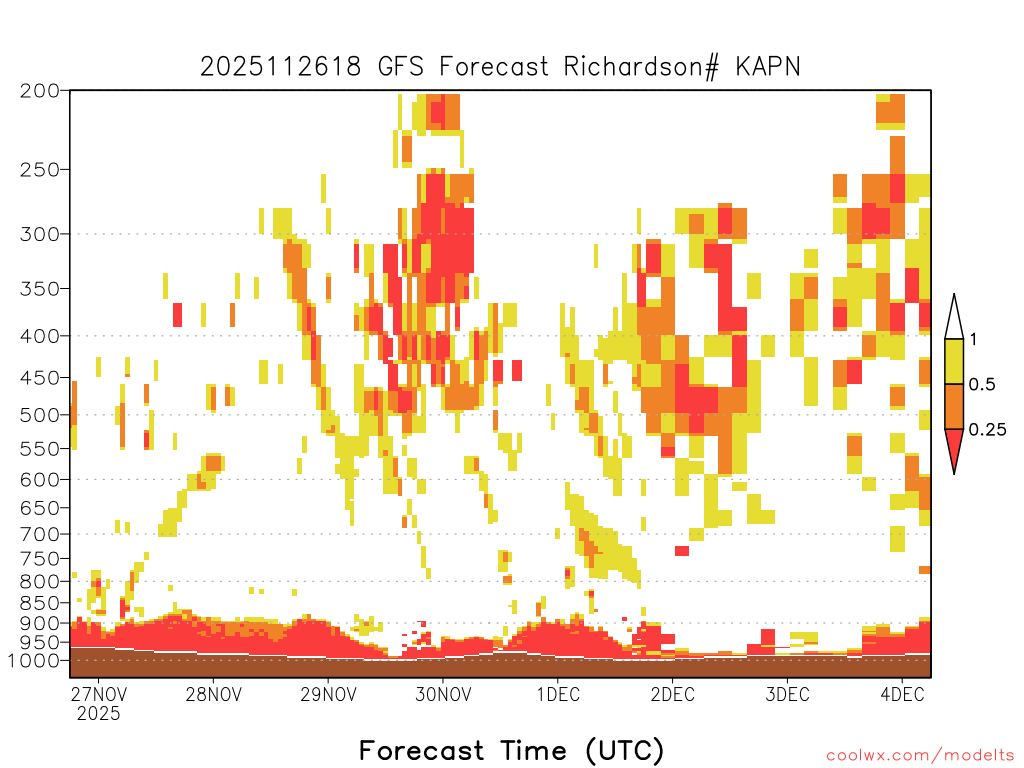 2025112618 GFS Forecast Richardson# KAPN

200
250
300
350
400
450
500
550
600
650
700
750
800
850
900
950
1000

1
0.5
0.25

27NOV 2025
28NOV
29NOV
30NOV
1DEC
2DEC
3DEC
4DEC

Forecast Time (UTC)

coolwx.com/modelts